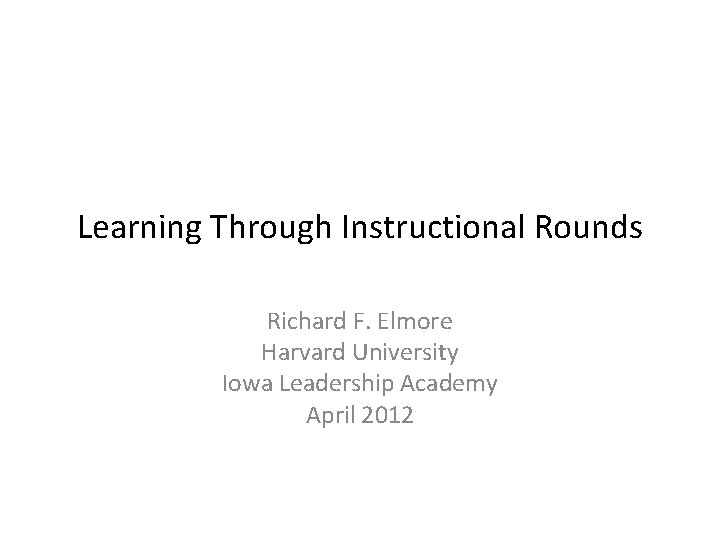 Learning Through Instructional Rounds

Richard F. Elmore
Harvard University
Iowa Leadership Academy
April 2012